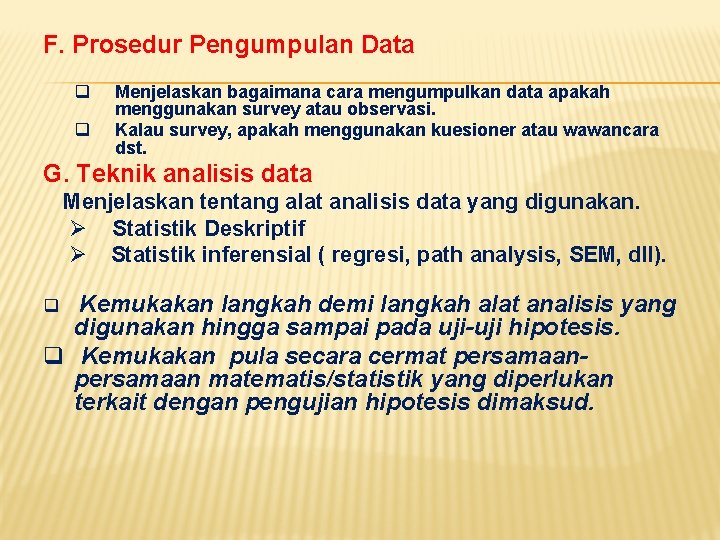 F. Prosedur Pengumpulan Data

❑ Menjelaskan bagaimana cara mengumpulkan data apakah menggunakan survey atau observasi.

❑ Kalau survey, apakah menggunakan kuesioner atau wawancara dst.

G. Teknik analisis data

Menjelaskan tentang alat analisis data yang digunakan.

➢ Statistik Deskriptif

➢ Statistik inferensial ( regresi, path analysis, SEM, dll).

❑ Kemukakan langkah demi langkah alat analisis yang digunakan hingga sampai pada uji-uji hipotesis.

❑ Kemukakan pula secara cermat persamaan-persamaan matematis/statistik yang diperlukan terkait dengan pengujian hipotesis dimaksud.